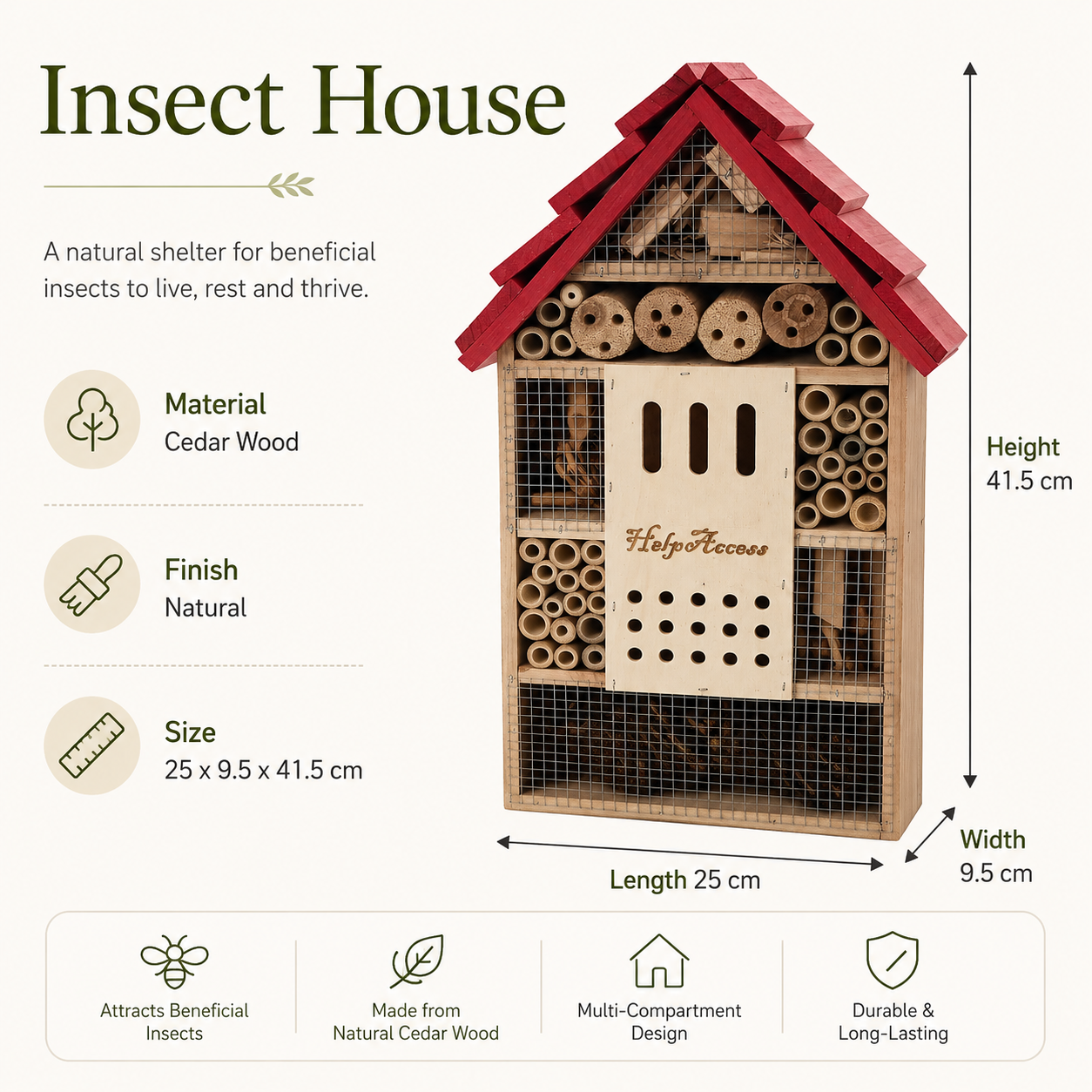 Insect House

A natural shelter for beneficial insects to live, rest and thrive.

Material
Cedar Wood

Finish
Natural

Size
25 x 9.5 x 41.5 cm

HelpAccess

Height
41.5 cm

Width
9.5 cm

Length 25 cm

Attracts Beneficial Insects

Made from Natural Cedar Wood

Multi-Compartment Design

Durable & Long-Lasting